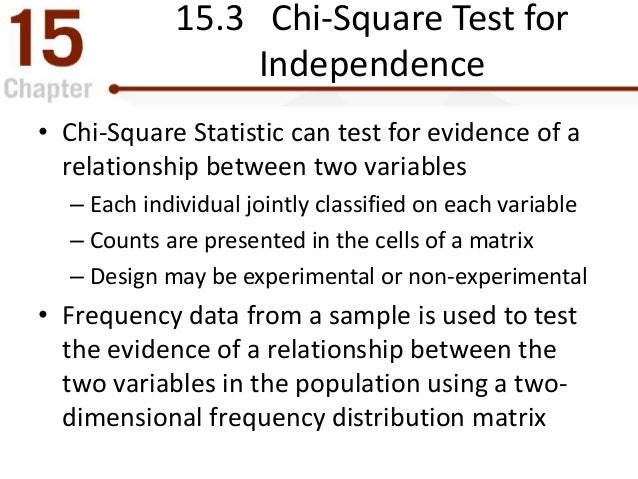 15
Chapter

15.3 Chi-Square Test for Independence

• Chi-Square Statistic can test for evidence of a relationship between two variables
– Each individual jointly classified on each variable
– Counts are presented in the cells of a matrix
– Design may be experimental or non-experimental
• Frequency data from a sample is used to test the evidence of a relationship between the two variables in the population using a two-dimensional frequency distribution matrix